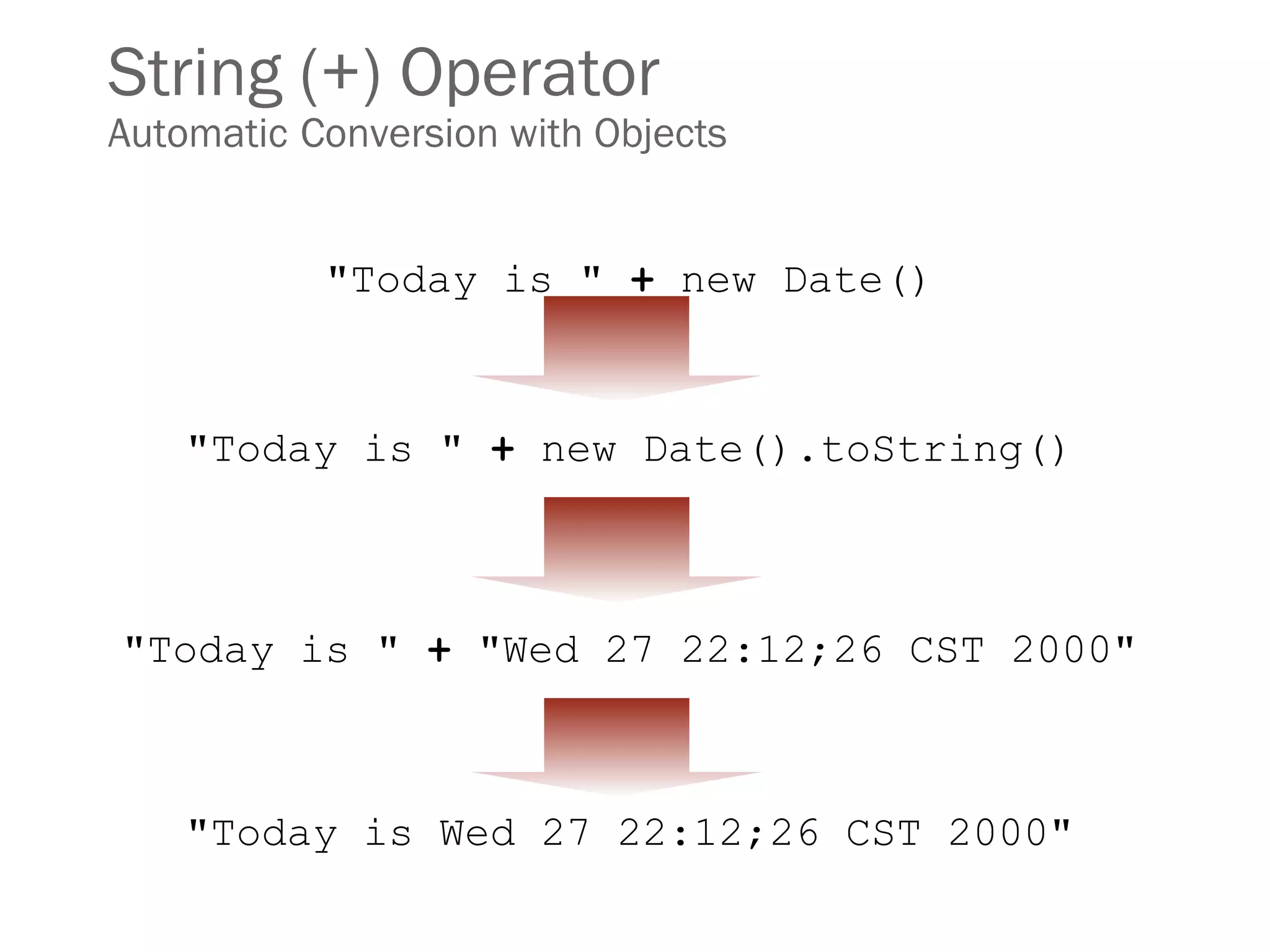 String (+) Operator
Automatic Conversion with Objects

"Today is " + new Date()

"Today is " + new Date().toString()

"Today is " + "Wed 27 22:12;26 CST 2000"

"Today is Wed 27 22:12;26 CST 2000"